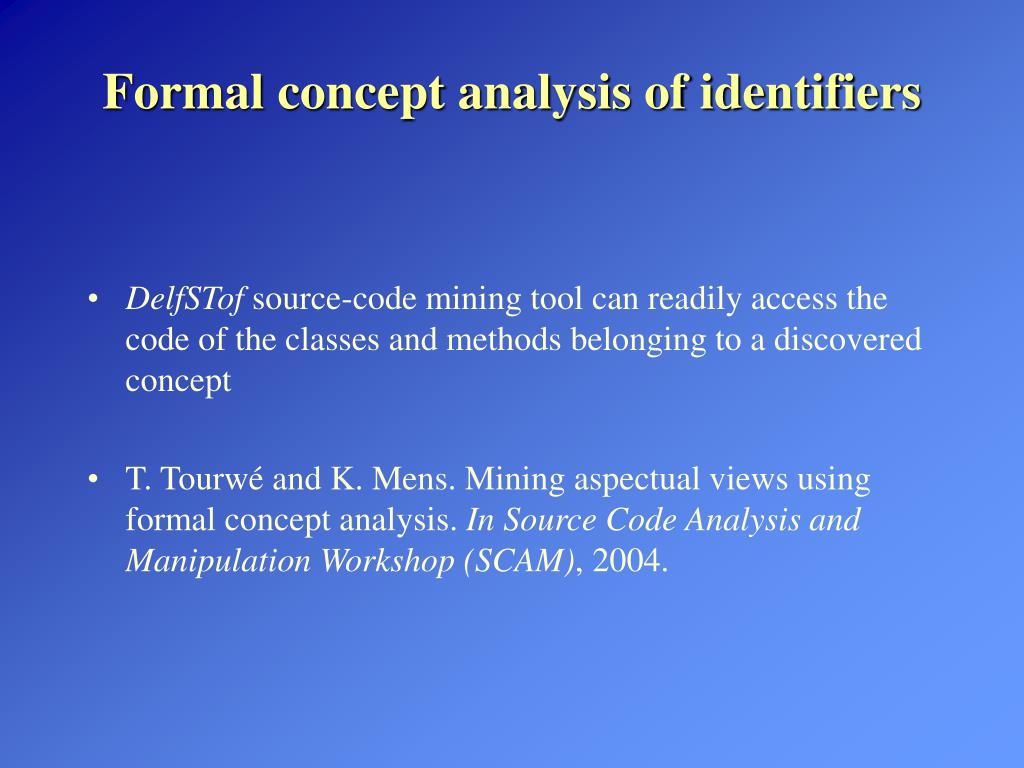 Formal concept analysis of identifiers

• DelfSTof source-code mining tool can readily access the code of the classes and methods belonging to a discovered concept

• T. Tourwé and K. Mens. Mining aspectual views using formal concept analysis. In Source Code Analysis and Manipulation Workshop (SCAM), 2004.